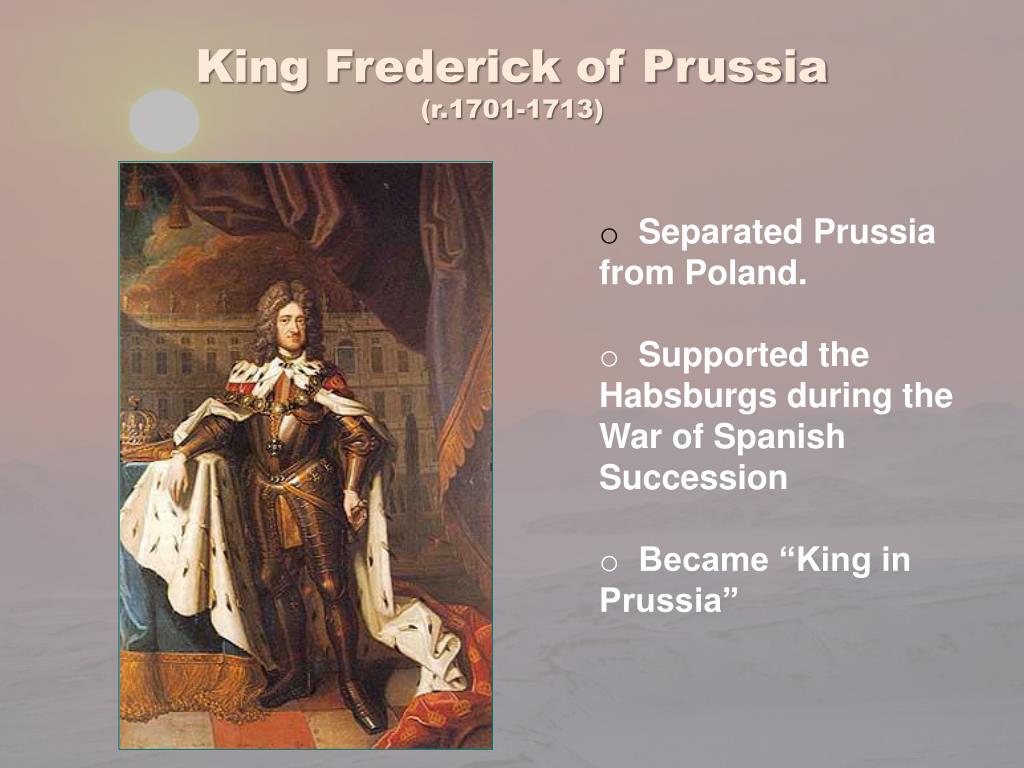 King Frederick of Prussia
(r.1701-1713)

o Separated Prussia from Poland.

o Supported the Habsburgs during the War of Spanish Succession

o Became “King in Prussia”